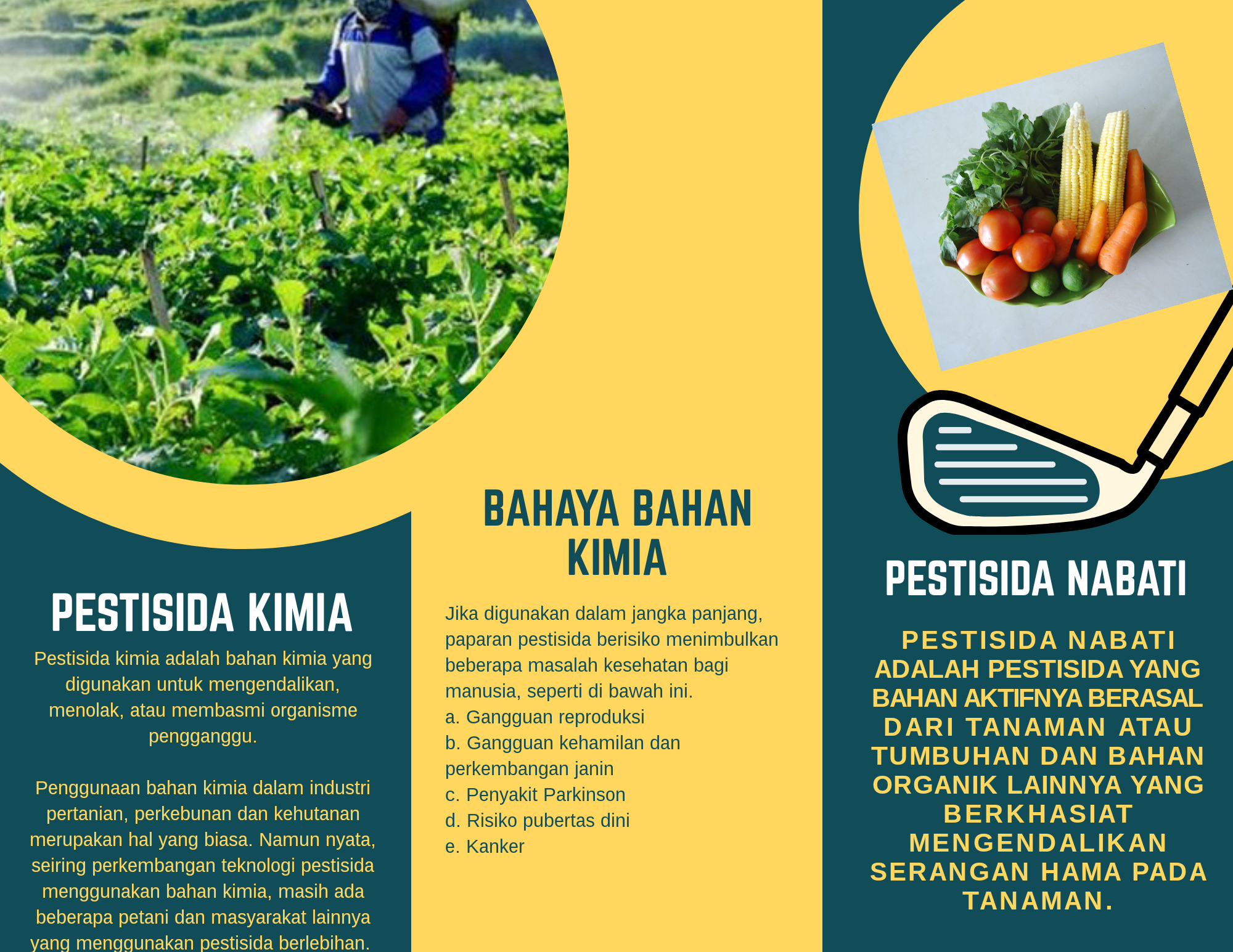 PESTISIDA KIMIA

Pestisida kimia adalah bahan kimia yang digunakan untuk mengendalikan, menolak, atau membasmi organisme pengganggu.

Penggunaan bahan kimia dalam industri pertanian, perkebunan dan kehutanan merupakan hal yang biasa. Namun nyata, seiring perkembangan teknologi pestisida menggunakan bahan kimia, masih ada beberapa petani dan masyarakat lainnya yang menggunakan pestisida berlebihan.

BAHAYA BAHAN KIMIA

Jika digunakan dalam jangka panjang, paparan pestisida berisiko menimbulkan beberapa masalah kesehatan bagi manusia, seperti di bawah ini.
a. Gangguan reproduksi
b. Gangguan kehamilan dan perkembangan janin
c. Penyakit Parkinson
d. Risiko pubertas dini
e. Kanker

PESTISIDA NABATI

PESTISIDA NABATI ADALAH PESTISIDA YANG BAHAN AKTIFNYA BERASAL DARI TANAMAN ATAU TUMBUHAN DAN BAHAN ORGANIK LAINNYA YANG BERKHASIAT MENGENDALIKAN SERANGAN HAMA PADA TANAMAN.